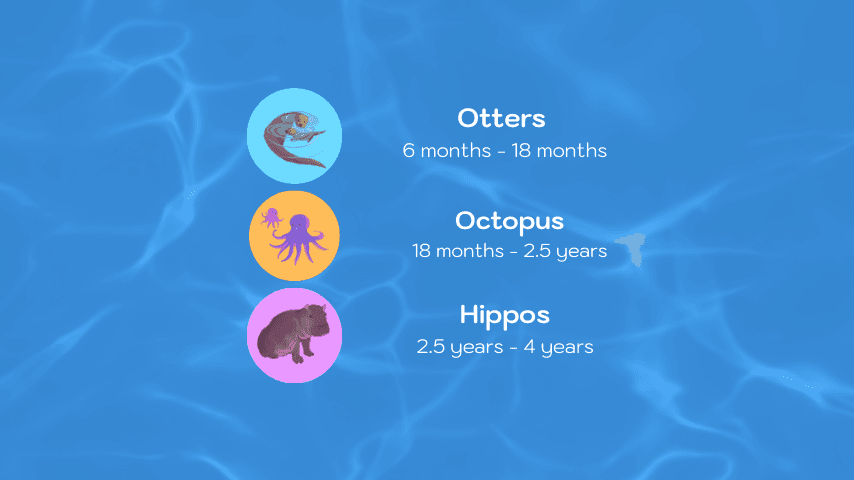 Otters
6 months - 18 months

Octopus
18 months - 2.5 years

Hippos
2.5 years - 4 years